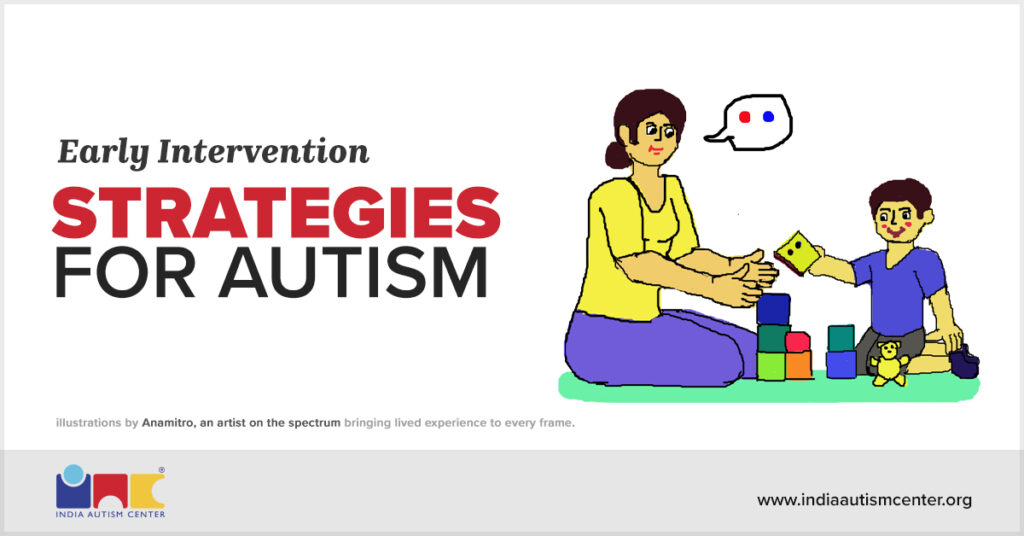 Early Intervention

STRATEGIES FOR AUTISM

illustrations by Anamitro, an artist on the spectrum bringing lived experience to every frame.

INDIA AUTISM CENTER

www.indiaautismcenter.org